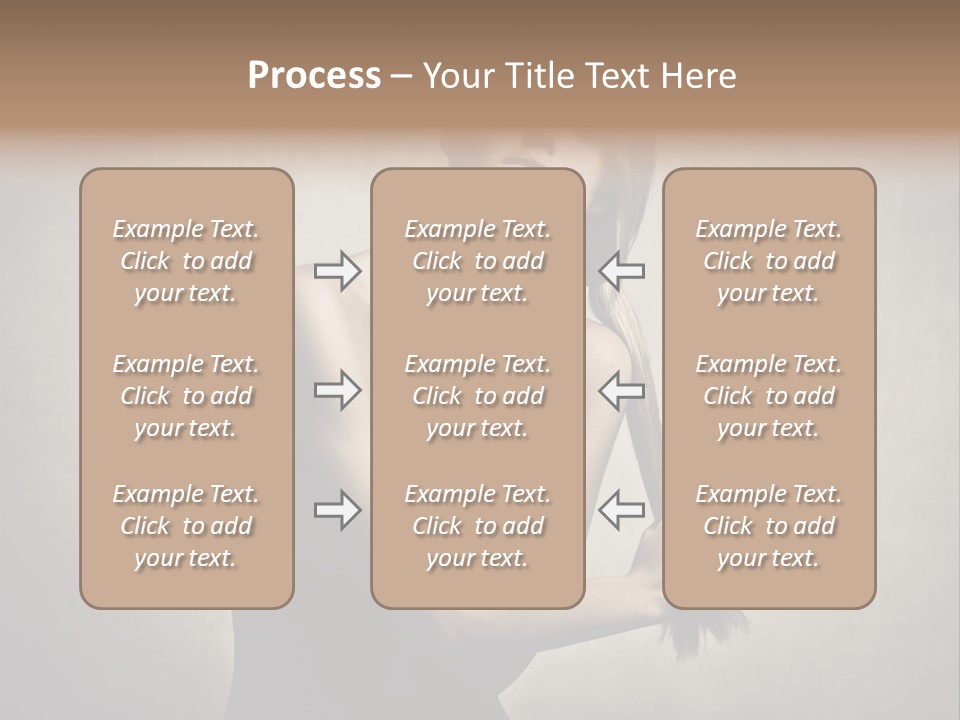 Process – Your Title Text Here

Example Text. Click to add your text.

Example Text. Click to add your text.

Example Text. Click to add your text.

Example Text. Click to add your text.

Example Text. Click to add your text.

Example Text. Click to add your text.

Example Text. Click to add your text.

Example Text. Click to add your text.

Example Text. Click to add your text.